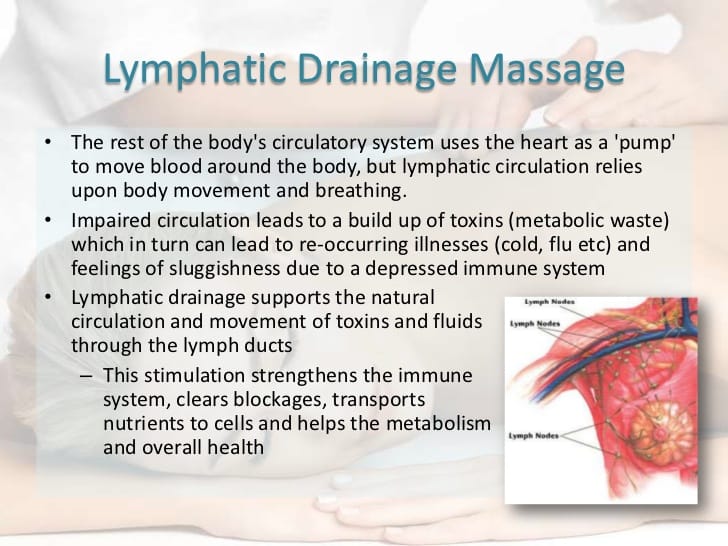 Lymphatic Drainage Massage

• The rest of the body's circulatory system uses the heart as a 'pump' to move blood around the body, but lymphatic circulation relies upon body movement and breathing.

• Impaired circulation leads to a build up of toxins (metabolic waste) which in turn can lead to re-occurring illnesses (cold, flu etc) and feelings of sluggishness due to a depressed immune system

• Lymphatic drainage supports the natural circulation and movement of toxins and fluids through the lymph ducts

– This stimulation strengthens the immune system, clears blockages, transports nutrients to cells and helps the metabolism and overall health

Lymph Nodes
Lymph Nodes
Lymph Nodes